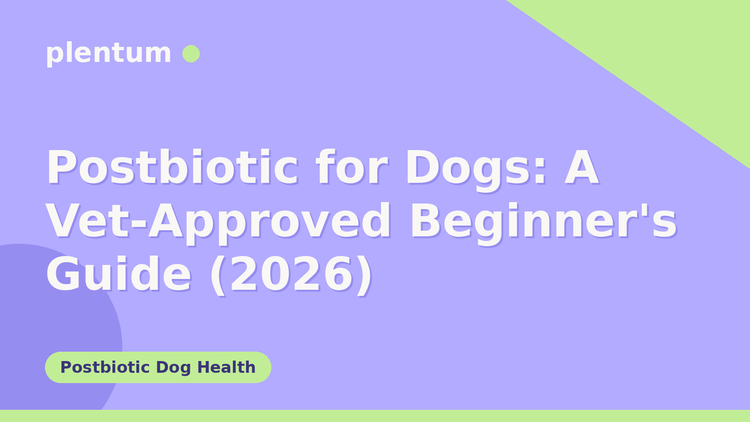 plentum

Postbiotic for Dogs: A Vet-Approved Beginner's Guide (2026)

Postbiotic Dog Health